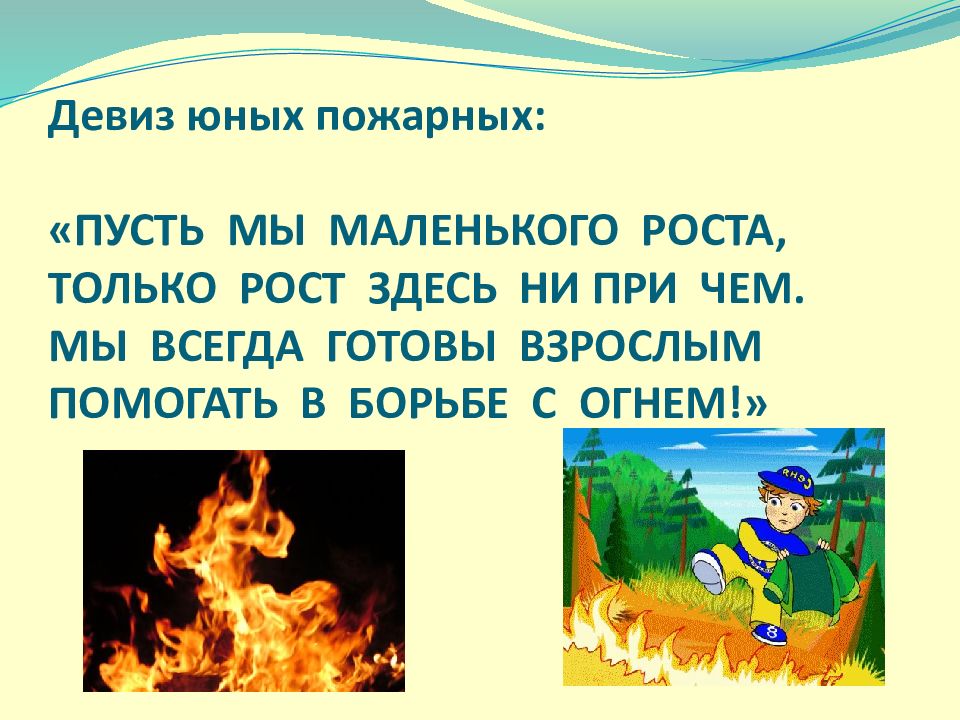 Девиз юных пожарных:

«ПУСТЬ МЫ МАЛЕНЬКОГО РОСТА, ТОЛЬКО РОСТ ЗДЕСЬ НИ ПРИ ЧЕМ. МЫ ВСЕГДА ГОТОВЫ ВЗРОСЛЫМ ПОМОГАТЬ В БОРЬБЕ С ОГНЕМ!»

RHS

8